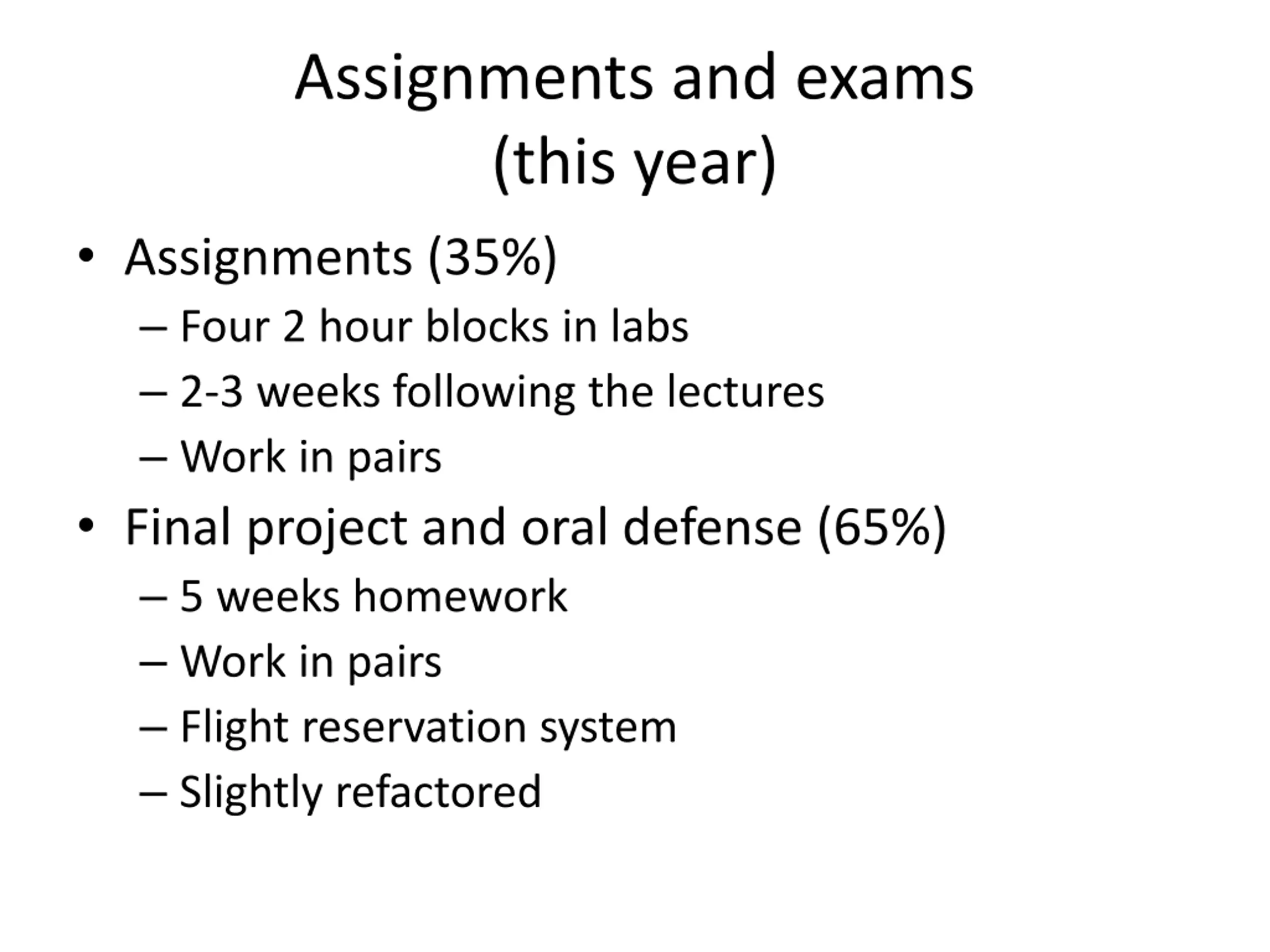 Assignments and exams (this year)

• Assignments (35%)
– Four 2 hour blocks in labs
– 2-3 weeks following the lectures
– Work in pairs
• Final project and oral defense (65%)
– 5 weeks homework
– Work in pairs
– Flight reservation system
– Slightly refactored